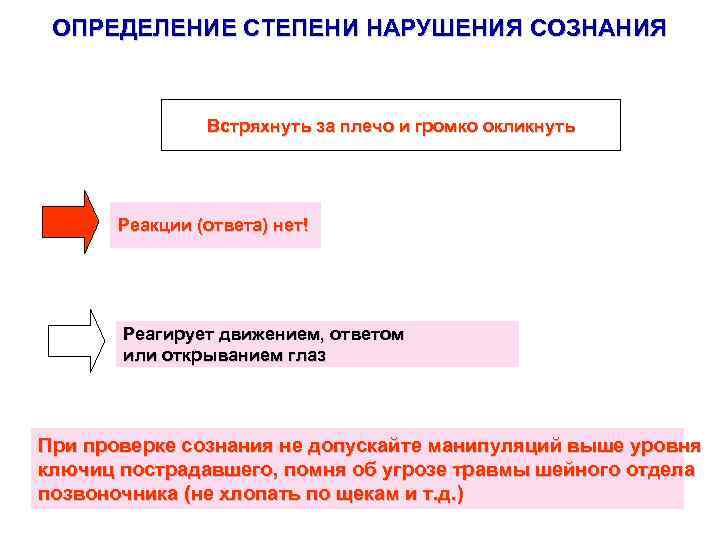 ОПРЕДЕЛЕНИЕ СТЕПЕНИ НАРУШЕНИЯ СОЗНАНИЯ

Встряхнуть за плечо и громко окликнуть

Реакции (ответа) нет!

Реагирует движением, ответом или открыванием глаз

При проверке сознания не допускайте манипуляций выше уровня ключиц пострадавшего, помня об угрозе травмы шейного отдела позвоночника (не хлопать по щекам и т.д.)